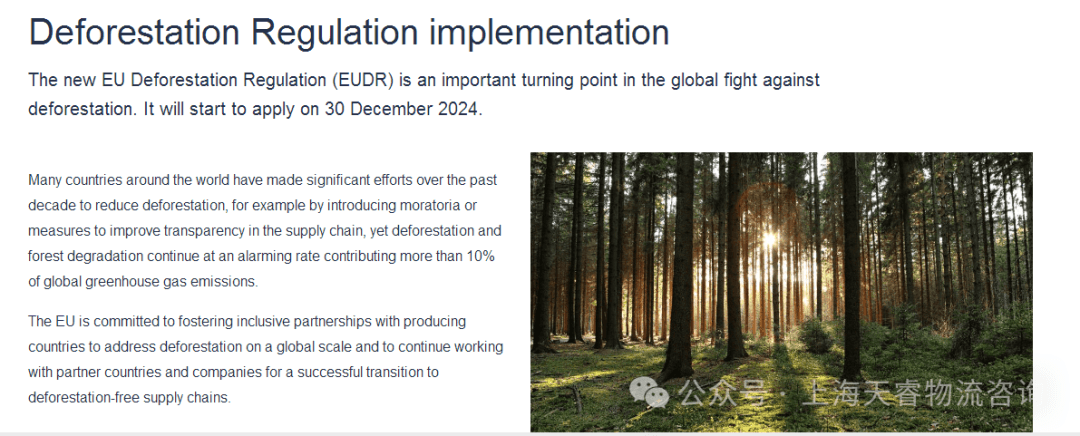 Deforestation Regulation implementation

The new EU Deforestation Regulation (EUDR) is an important turning point in the global fight against deforestation. It will start to apply on 30 December 2024.

Many countries around the world have made significant efforts over the past decade to reduce deforestation, for example by introducing moratoria or measures to improve transparency in the supply chain, yet deforestation and forest degradation continue at an alarming rate contributing more than 10% of global greenhouse gas emissions.

The EU is committed to fostering inclusive partnerships with producing countries to address deforestation on a global scale and to continue working with partner countries and companies for a successful transition to deforestation-free supply chains.

公众号 · 上海天睿物流咨询